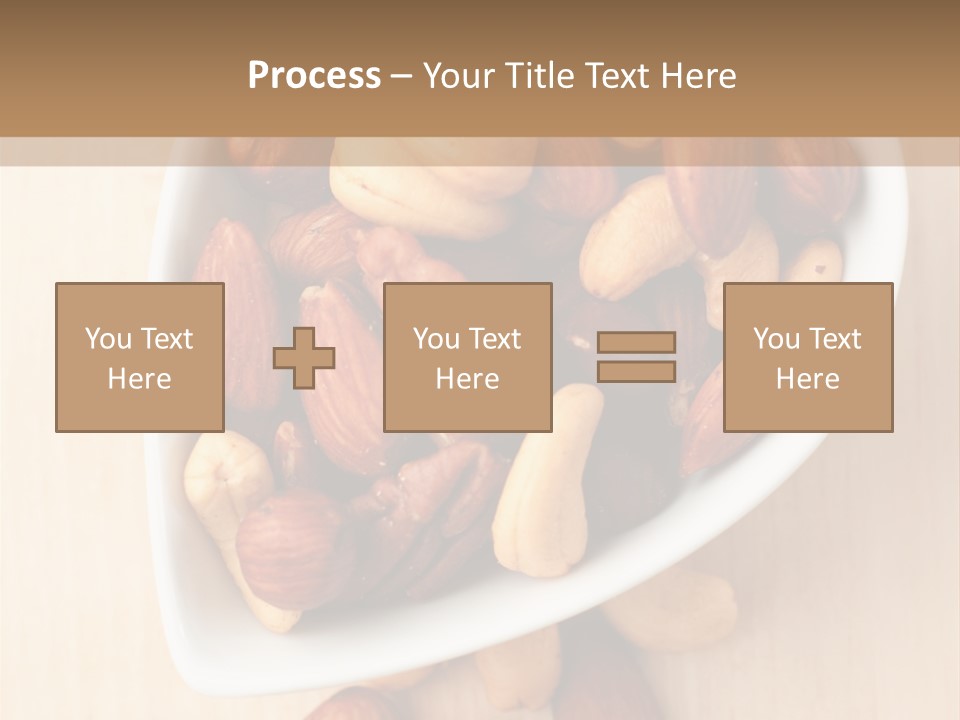 Process – Your Title Text Here

You Text Here

You Text Here

You Text Here